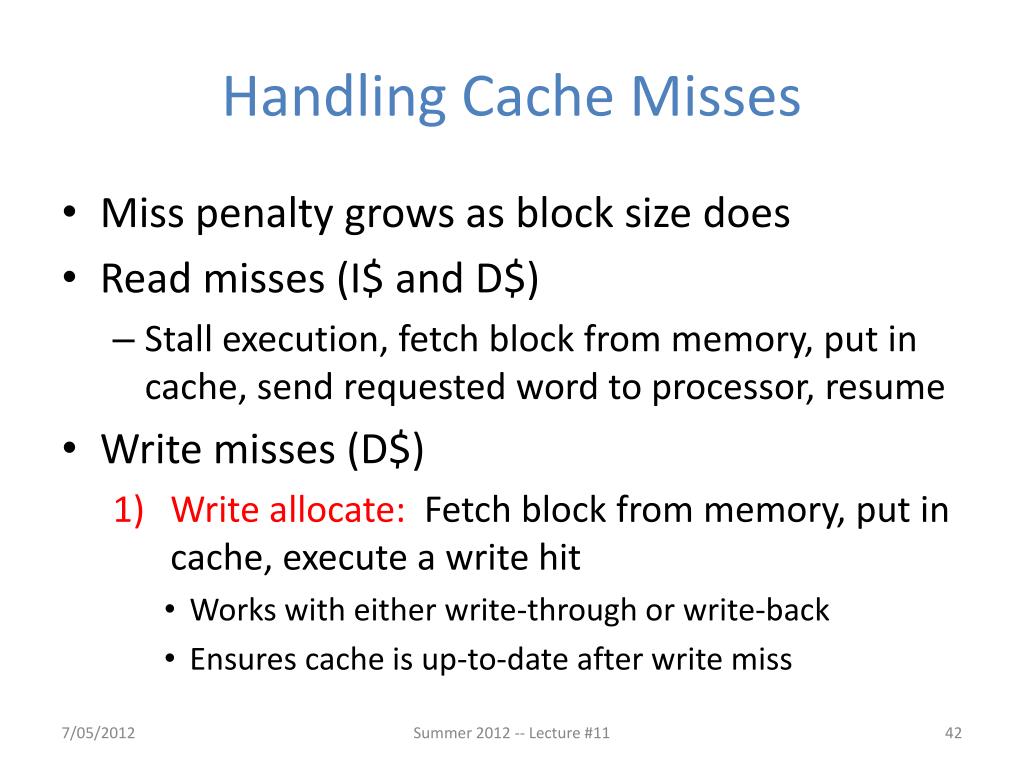 Handling Cache Misses

• Miss penalty grows as block size does
• Read misses (I\$ and D\$)
– Stall execution, fetch block from memory, put in cache, send requested word to processor, resume
• Write misses (D\$)
1) Write allocate: Fetch block from memory, put in cache, execute a write hit
• Works with either write-through or write-back
• Ensures cache is up-to-date after write miss

7/05/2012

Summer 2012 -- Lecture #11

42